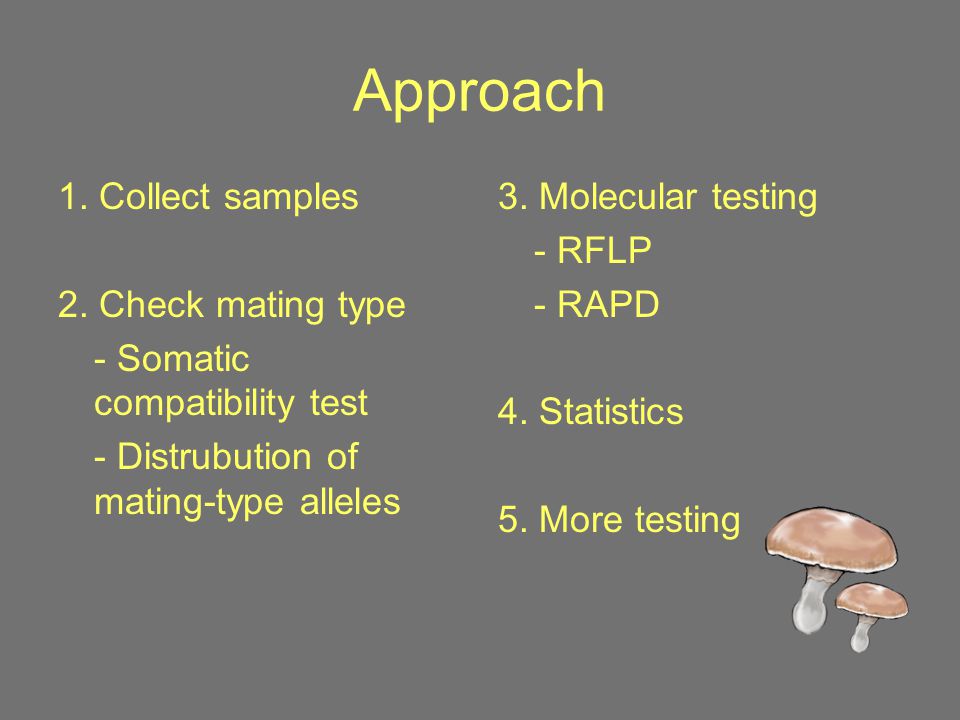 Approach

1. Collect samples

2. Check mating type
- Somatic compatibility test
- Distrubution of mating-type alleles

3. Molecular testing
- RFLP
- RAPD

4. Statistics

5. More testing